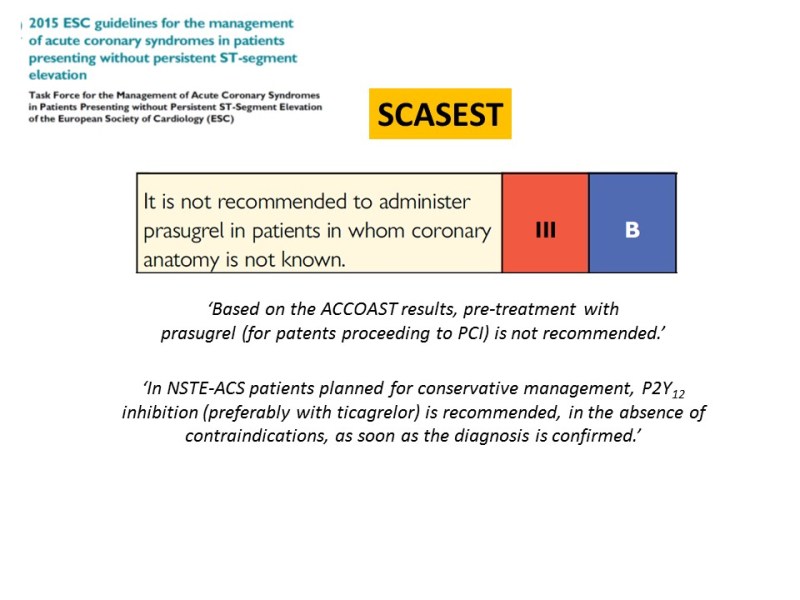 2015 ESC guidelines for the management of acute coronary syndromes in patients presenting without persistent ST-segment elevation

Task Force for the Management of Acute Coronary Syndromes in Patients Presenting without Persistent ST-Segment Elevation of the European Society of Cardiology (ESC)

SCASEST

| It is not recommended to administer prasugrel in patients in whom coronary anatomy is not known. | III | B |
|---|---|---|

'Based on the ACCOAST results, pre-treatment with prasugrel (for patents proceeding to PCI) is not recommended.'

'In NSTE-ACS patients planned for conservative management, $P2Y_{12}$ inhibition (preferably with ticagrelor) is recommended, in the absence of contraindications, as soon as the diagnosis is confirmed.'